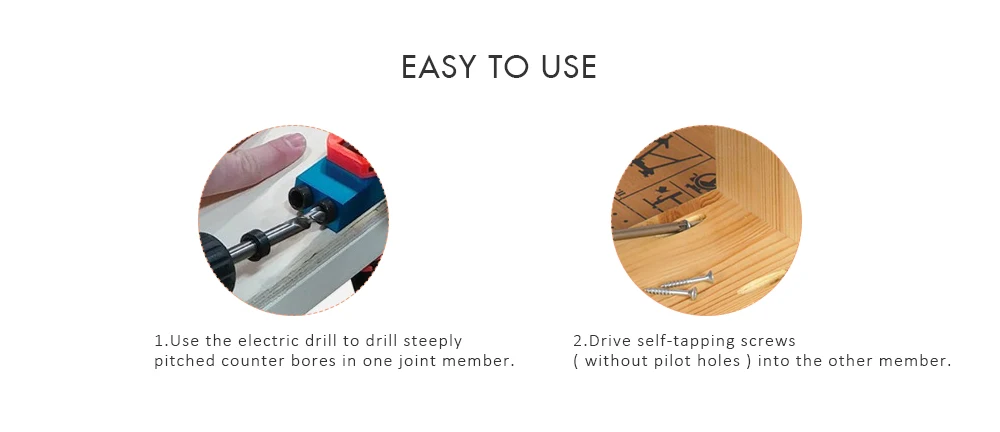 EASY TO USE

1.Use the electric drill to drill steeply pitched counter bores in one joint member.

2.Drive self-tapping screws ( without pilot holes ) into the other member.